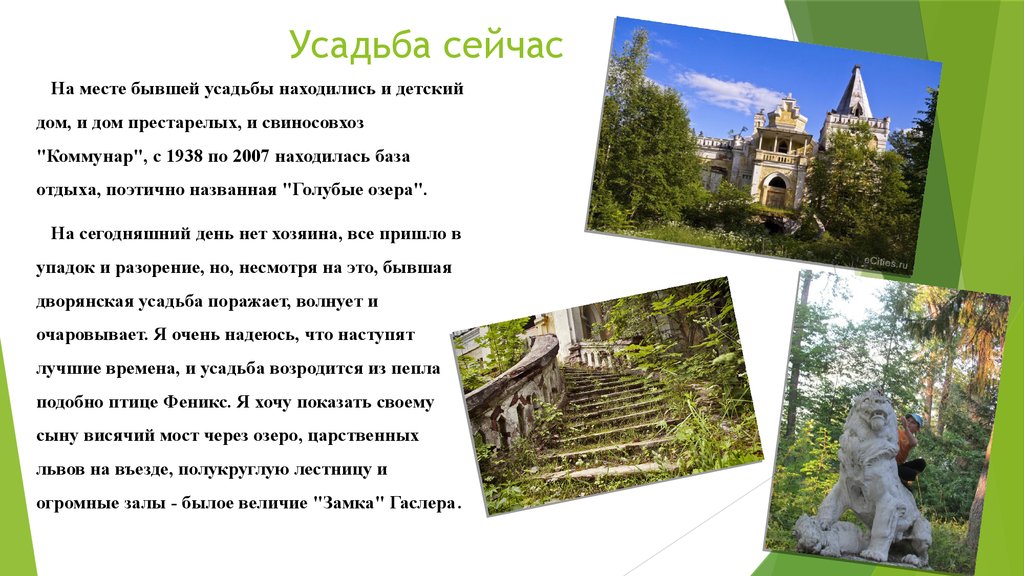 Усадьба сейчас

На месте бывшей усадьбы находились и детский дом, и дом престарелых, и свиносовхоз "Коммунар", с 1938 по 2007 находилась база отдыха, поэтично названная "Голубые озера".

На сегодняшний день нет хозяина, все пришло в упадок и разорение, но, несмотря на это, бывшая дворянская усадьба поражает, волнует и очаровывает. Я очень надеюсь, что наступят лучшие времена, и усадьба возродится из пепла подобно птице Феникс. Я хочу показать своему сыну висячий мост через озеро, царственных львов на въезде, полукруглую лестницу и огромные залы - былое величие "Замка" Гаслера.

eCities.ru